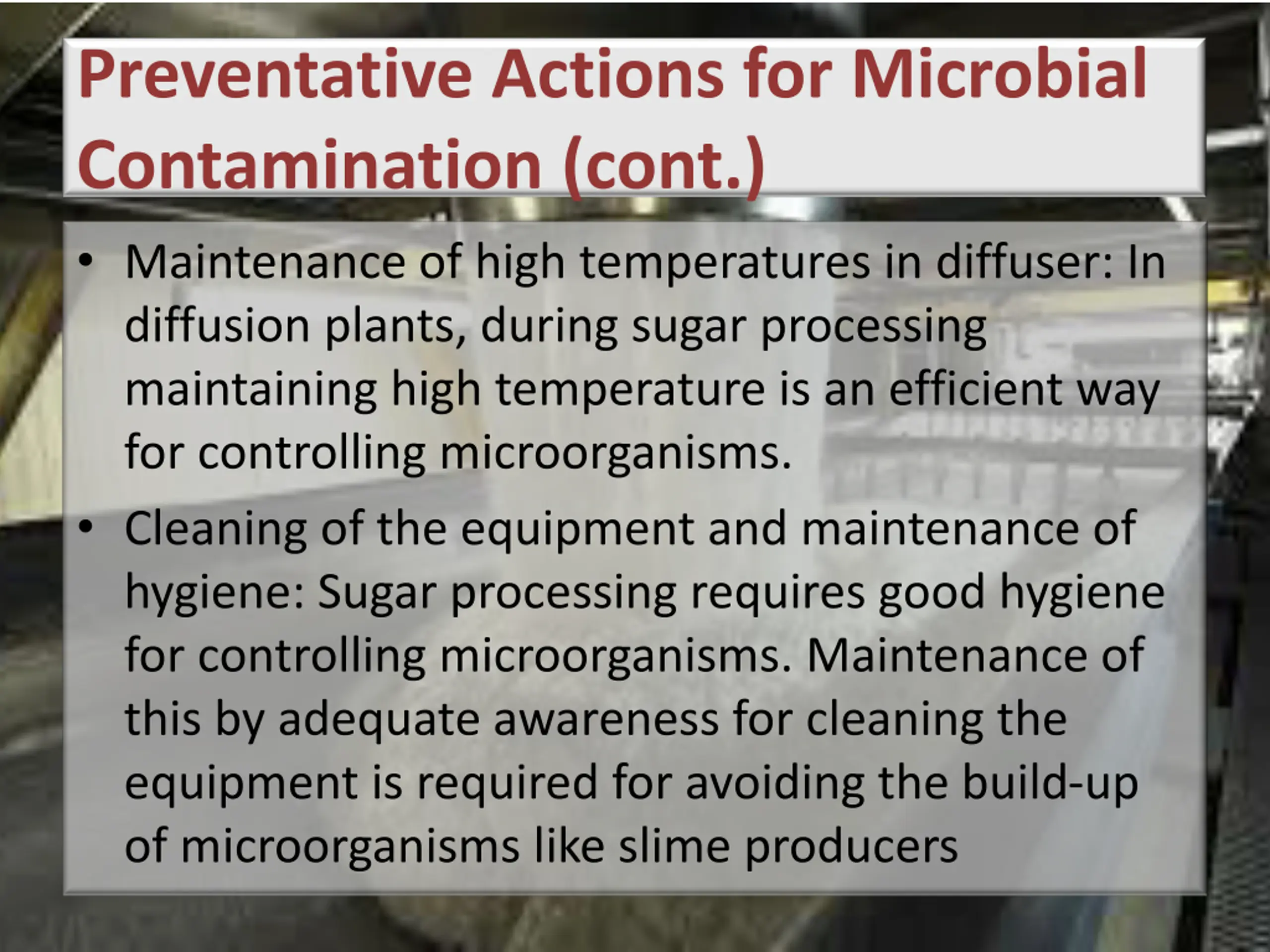 Preventative Actions for Microbial Contamination (cont.)

• Maintenance of high temperatures in diffuser: In diffusion plants, during sugar processing maintaining high temperature is an efficient way for controlling microorganisms.

• Cleaning of the equipment and maintenance of hygiene: Sugar processing requires good hygiene for controlling microorganisms. Maintenance of this by adequate awareness for cleaning the equipment is required for avoiding the build-up of microorganisms like slime producers